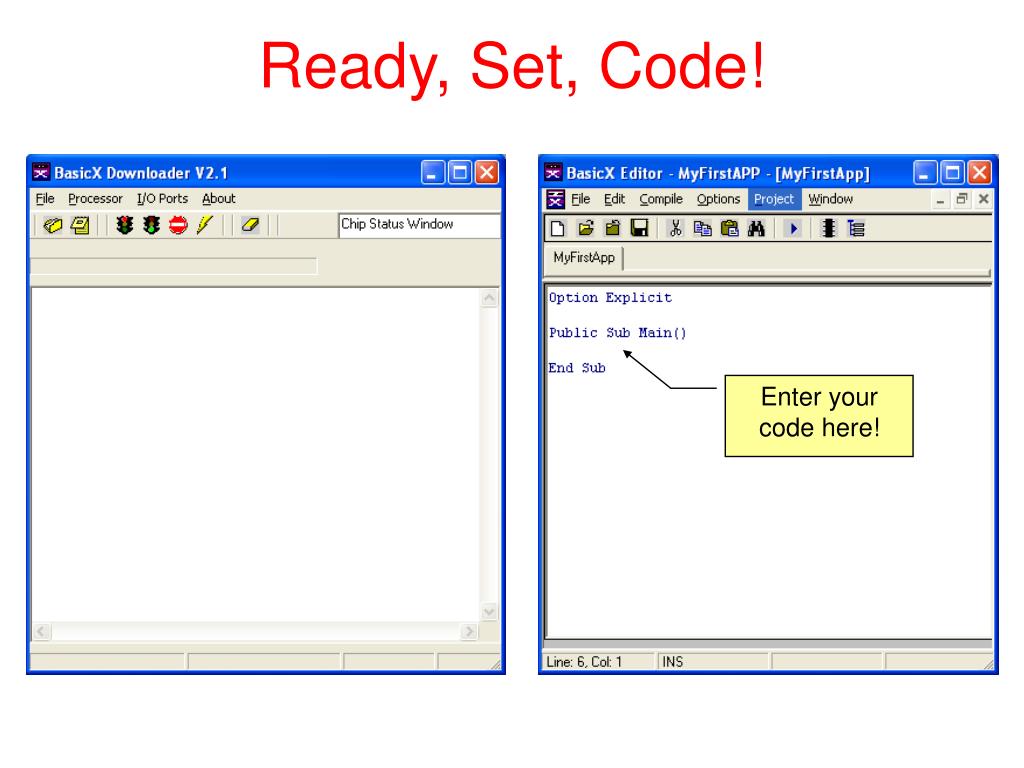 Ready, Set, Code!

BasicX Downloader V2.1

File Processor I/O Ports About

Chip Status Window

BasicX Editor - MyFirstAPP - [MyFirstApp]

File Edit Compile Options Project Window

MyFirstApp

Option Explicit

Public Sub Main()

End Sub

Enter your code here!

Line: 6, Col: 1 INS